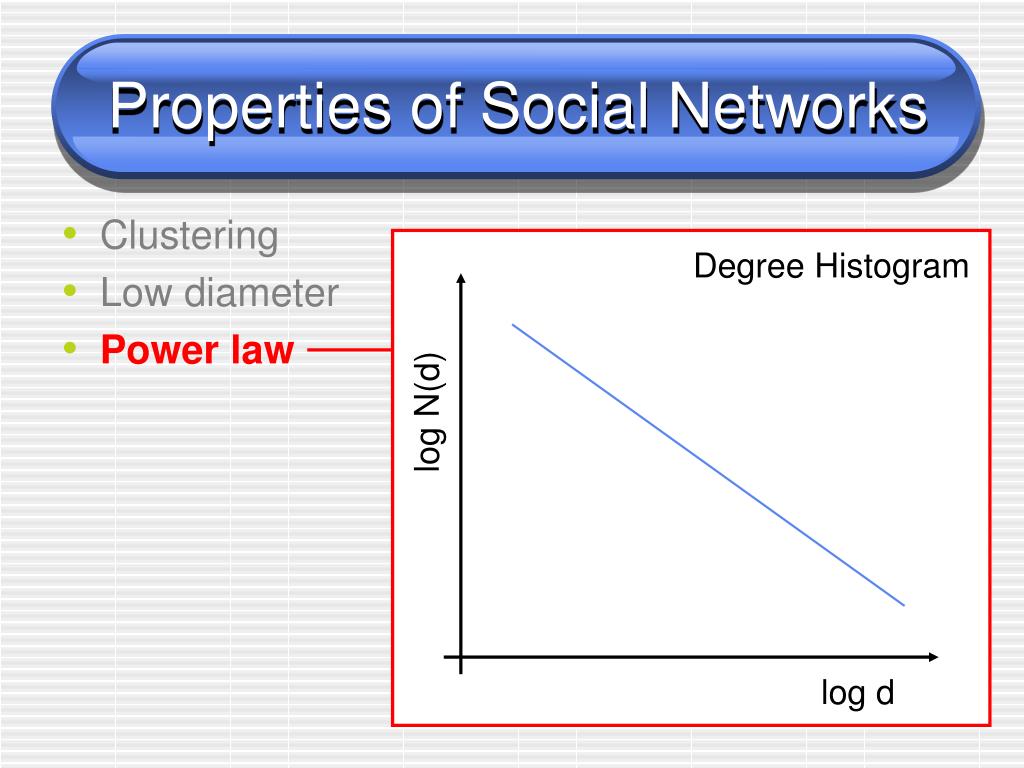 Properties of Social Networks

• Clustering
• Low diameter
• Power law

Degree Histogram

log N(d)

log d